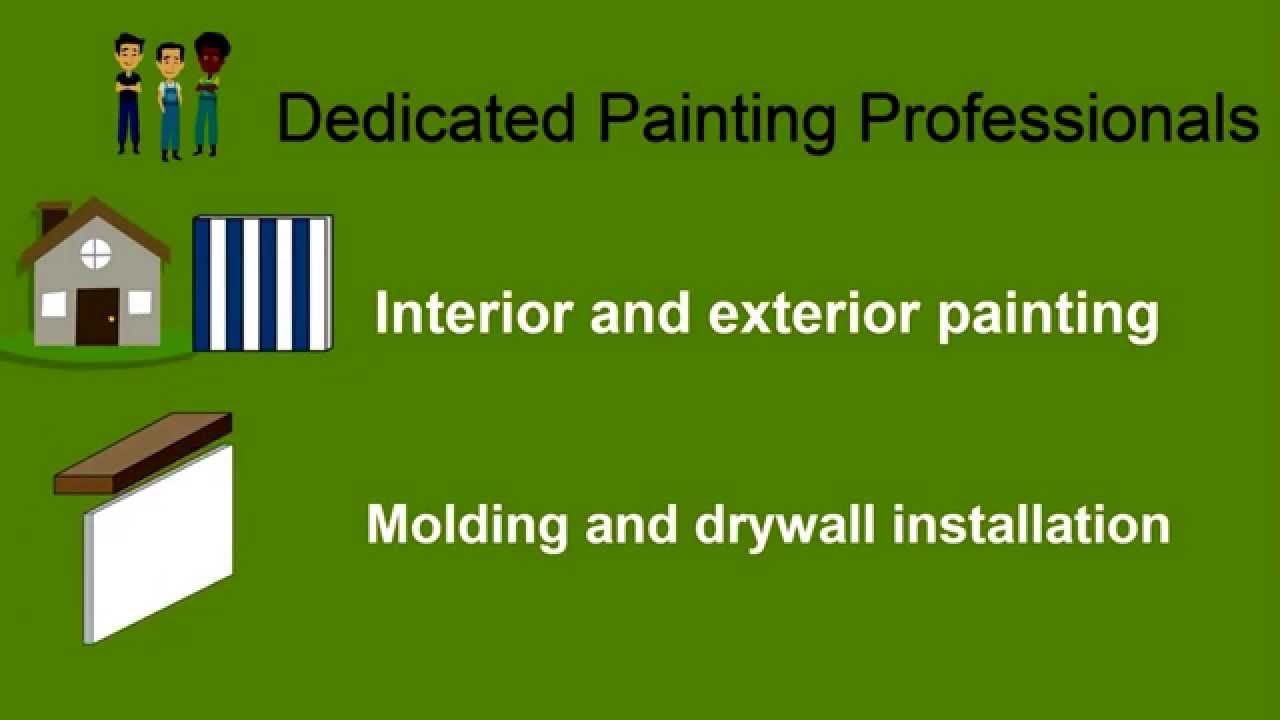 Dedicated Painting Professionals

Interior and exterior painting

Molding and drywall installation